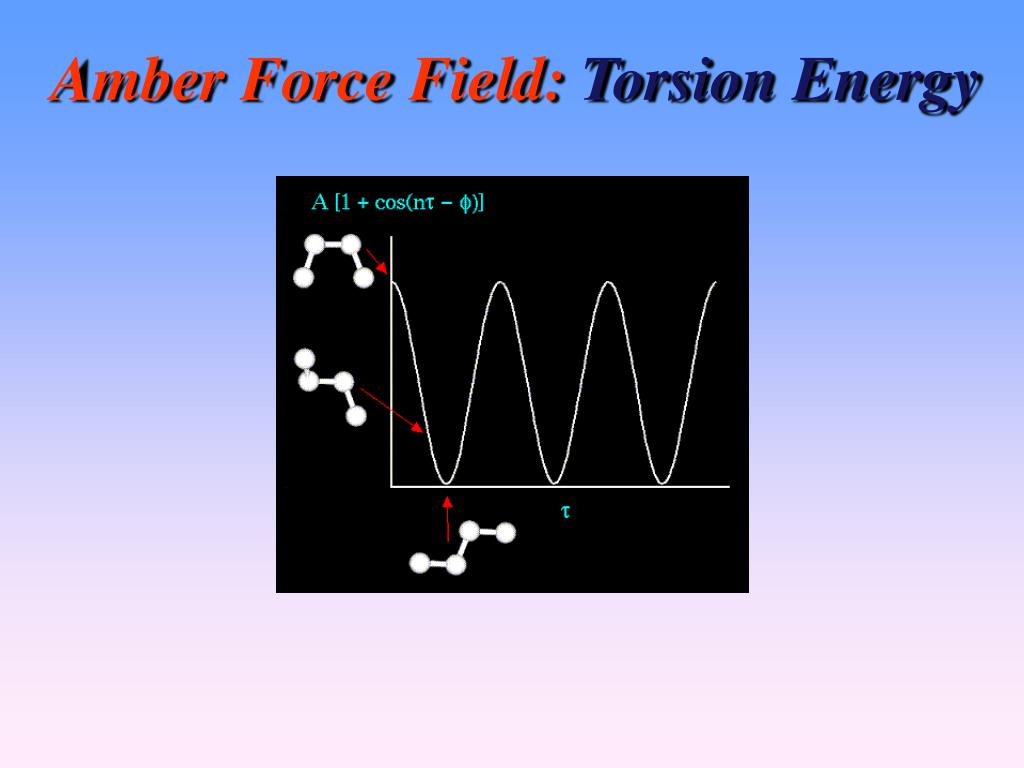 Amber Force Field: Torsion Energy

$A [1 + \cos(n\tau - \phi)]$

$\tau$